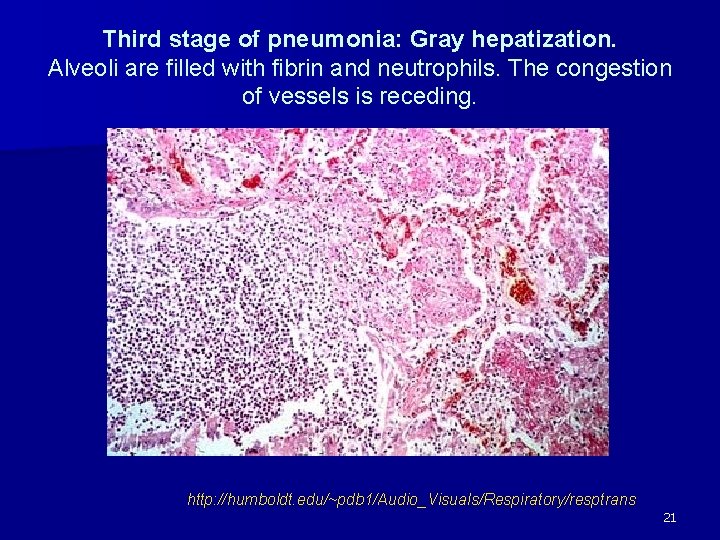 Third stage of pneumonia: Gray hepatization.
Alveoli are filled with fibrin and neutrophils. The congestion of vessels is receding.

http://humboldt.edu/~pdb1/Audio_Visuals/Respiratory/resptrans

21